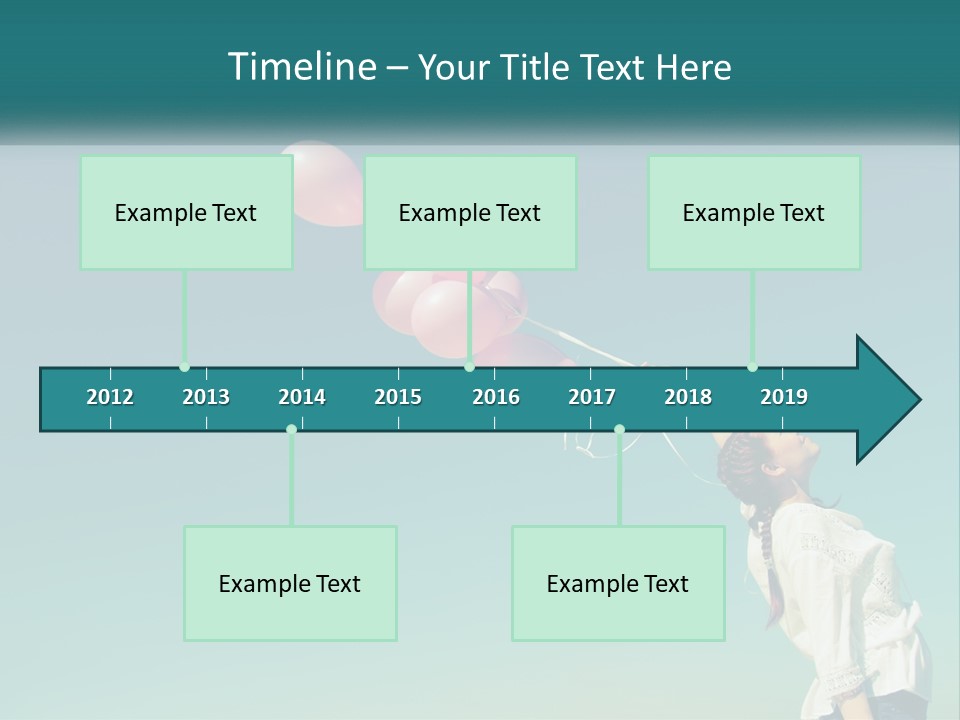 Timeline – Your Title Text Here

Example Text

Example Text

Example Text

2012 2013 2014 2015 2016 2017 2018 2019

Example Text

Example Text